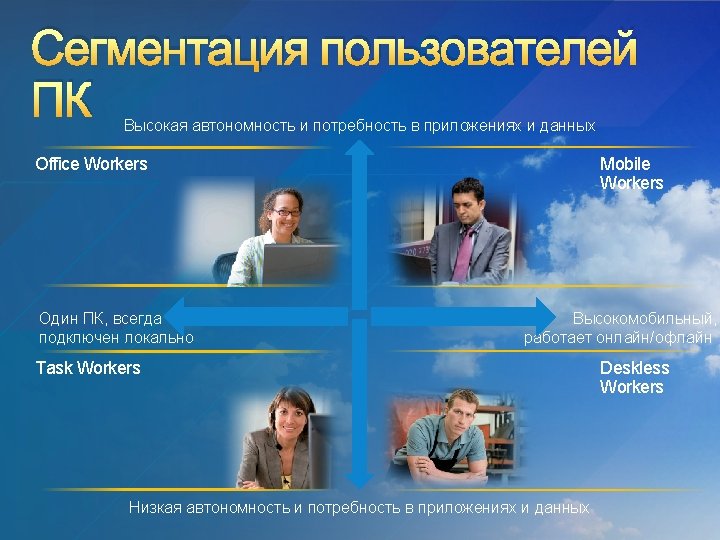 Сегментация пользователей ПК

Высокая автономность и потребность в приложениях и данных

Office Workers

Mobile Workers

Один ПК, всегда подключен локально

Высокомобильный, работает онлайн/офлайн

Task Workers

Deskless Workers

Низкая автономность и потребность в приложениях и данных